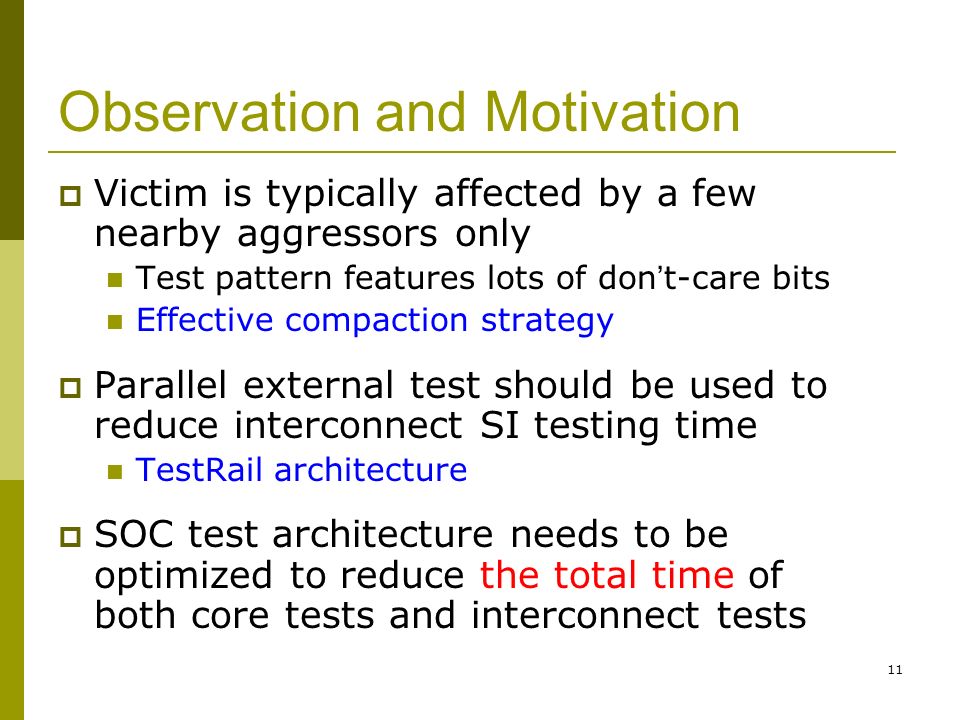 Observation and Motivation

Victim is typically affected by a few nearby aggressors only

Test pattern features lots of don’t-care bits

Effective compaction strategy

Parallel external test should be used to reduce interconnect SI testing time

TestRail architecture

SOC test architecture needs to be optimized to reduce the total time of both core tests and interconnect tests

11